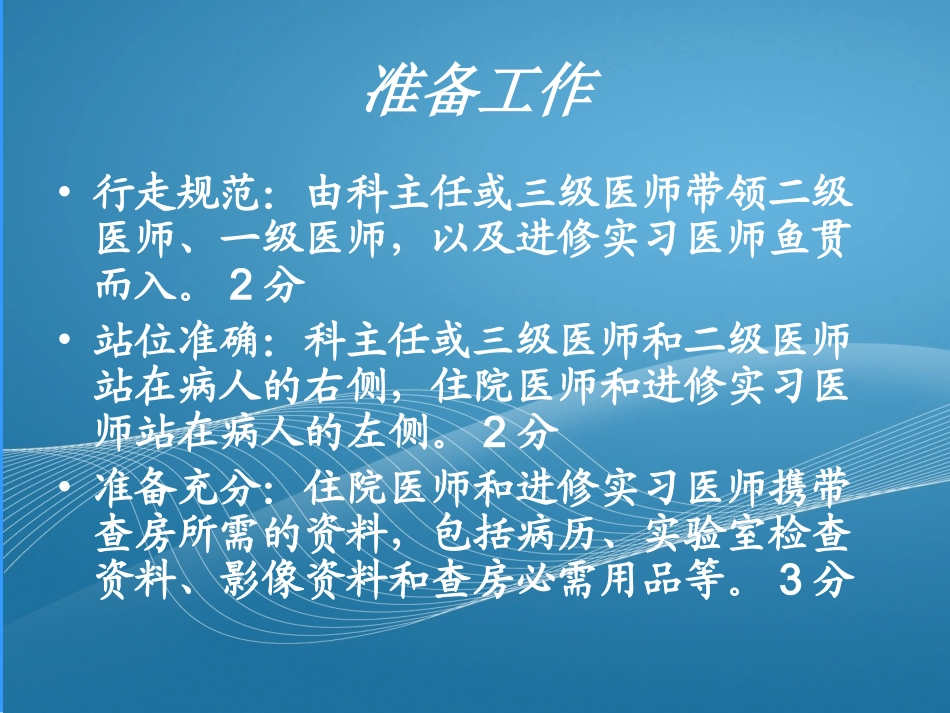 准备工作

• 行走规范：由科主任或三级医师带领二级医师、一级医师，以及进修实习医师鱼贯而入。2分

• 站位准确：科主任或三级医师和二级医师站在病人的右侧，住院医师和进修实习医师站在病人的左侧。2分

• 准备充分：住院医师和进修实习医师携带查房所需的资料，包括病历、实验室检查资料、影像资料和查房必需用品等。3分